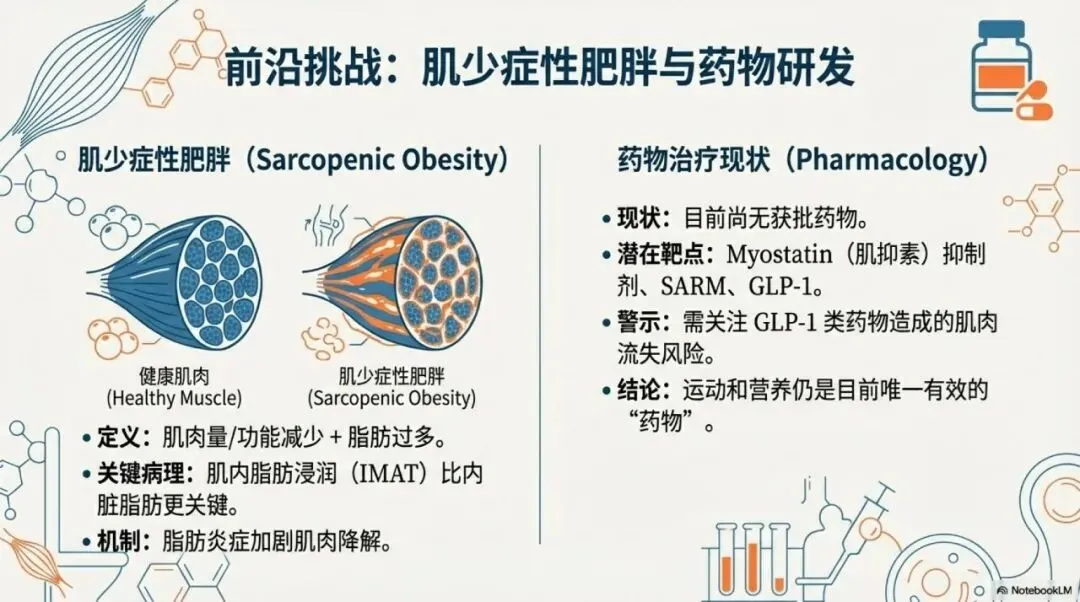 前沿挑战：肌少症性肥胖与药物研发

肌少症性肥胖（Sarcopenic Obesity）

健康肌肉
(Healthy Muscle)

肌少症性肥胖
(Sarcopenic Obesity)

• 定义：肌肉量/功能减少 + 脂肪过多。
• 关键病理：肌内脂肪浸润（IMAT）比内脏脂肪更关键。
• 机制：脂肪炎症加剧肌肉降解。

药物治疗现状（Pharmacology）

• 现状：目前尚无获批药物。
• 潜在靶点：Myostatin（肌抑素）抑制剂、SARM、GLP-1。
• 警示：需关注 GLP-1 类药物造成的肌肉流失风险。
• 结论：运动和营养仍是目前唯一有效的“药物”。

NotebookLM